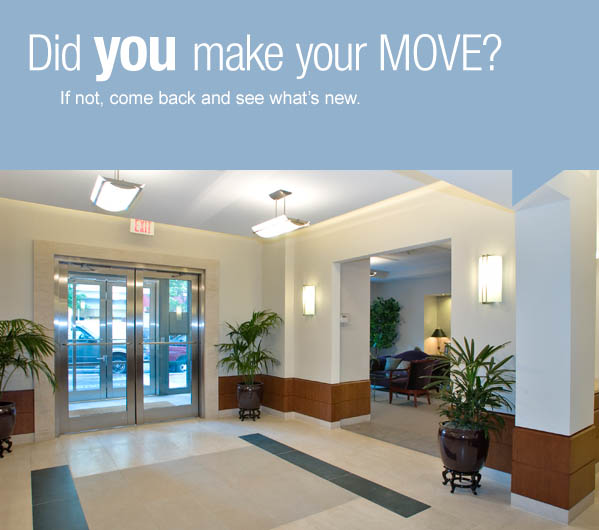 Did you make your MOVE?

If not, come back and see what's new.

EXIT